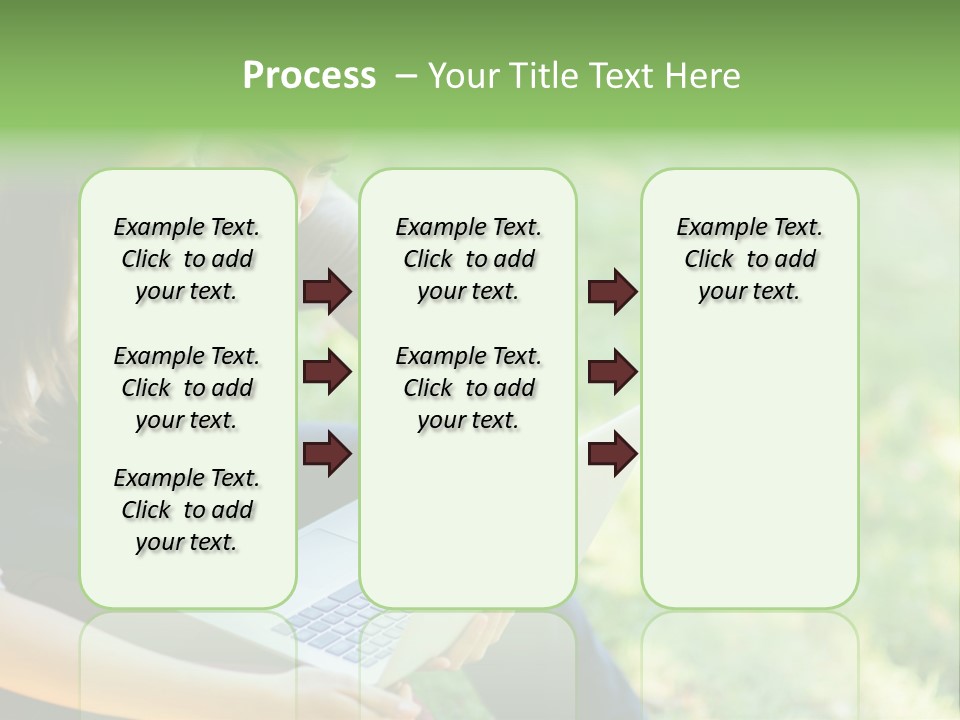 Process – Your Title Text Here

Example Text. Click to add your text.

Example Text. Click to add your text.

Example Text. Click to add your text.

Example Text. Click to add your text.

Example Text. Click to add your text.

Example Text. Click to add your text.